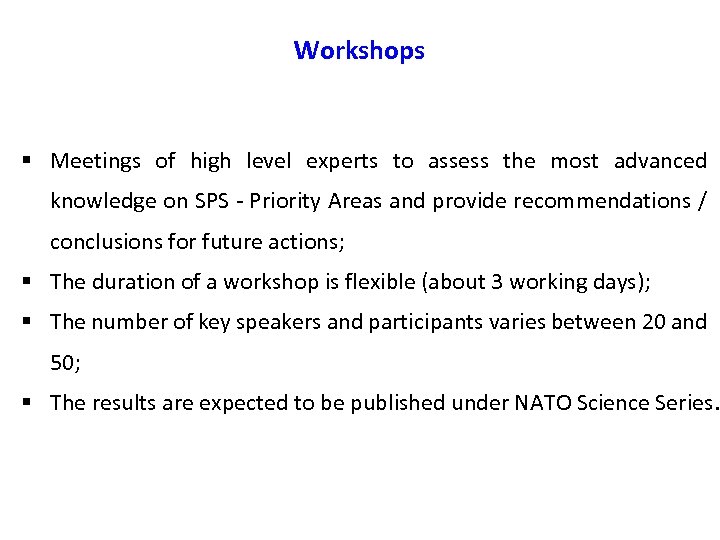 Workshops

▪ Meetings of high level experts to assess the most advanced knowledge on SPS - Priority Areas and provide recommendations / conclusions for future actions;

▪ The duration of a workshop is flexible (about 3 working days);

▪ The number of key speakers and participants varies between 20 and 50;

▪ The results are expected to be published under NATO Science Series.